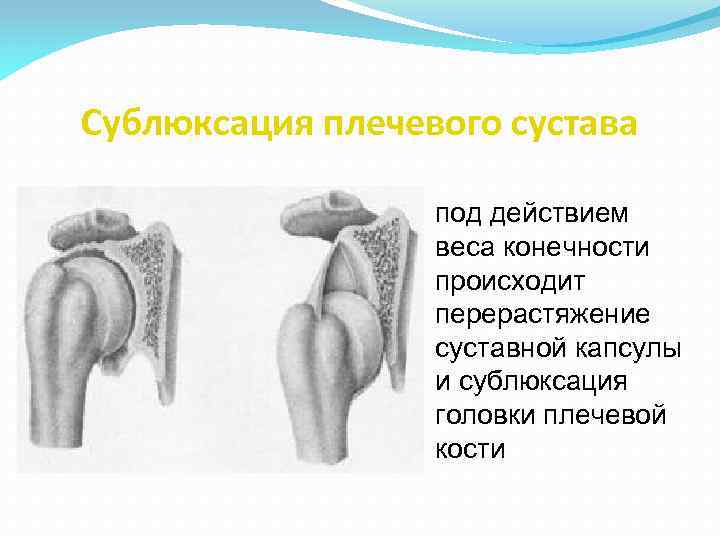 Сублюксация плечевого сустава

под действием веса конечности происходит перерастяжение суставной капсулы и сублюксация головки плечевой кости